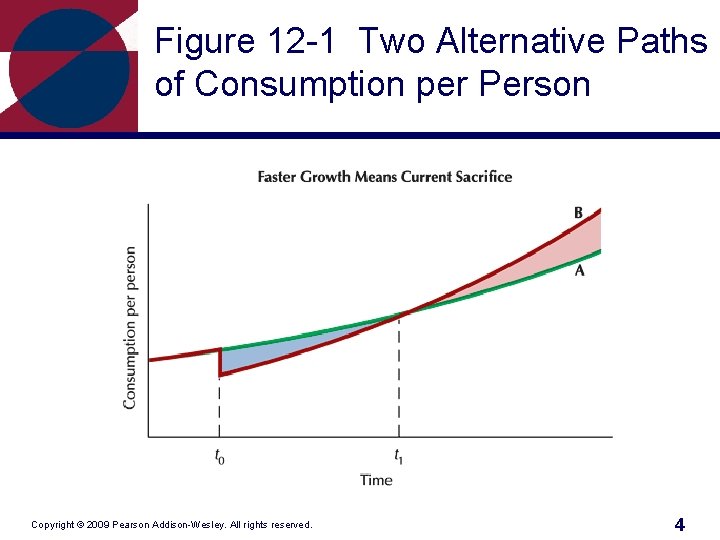 Figure 12-1 Two Alternative Paths of Consumption per Person

Faster Growth Means Current Sacrifice

Consumption per person

B

A

$t_0$

$t_1$

Time

Copyright © 2009 Pearson Addison-Wesley. All rights reserved.

4